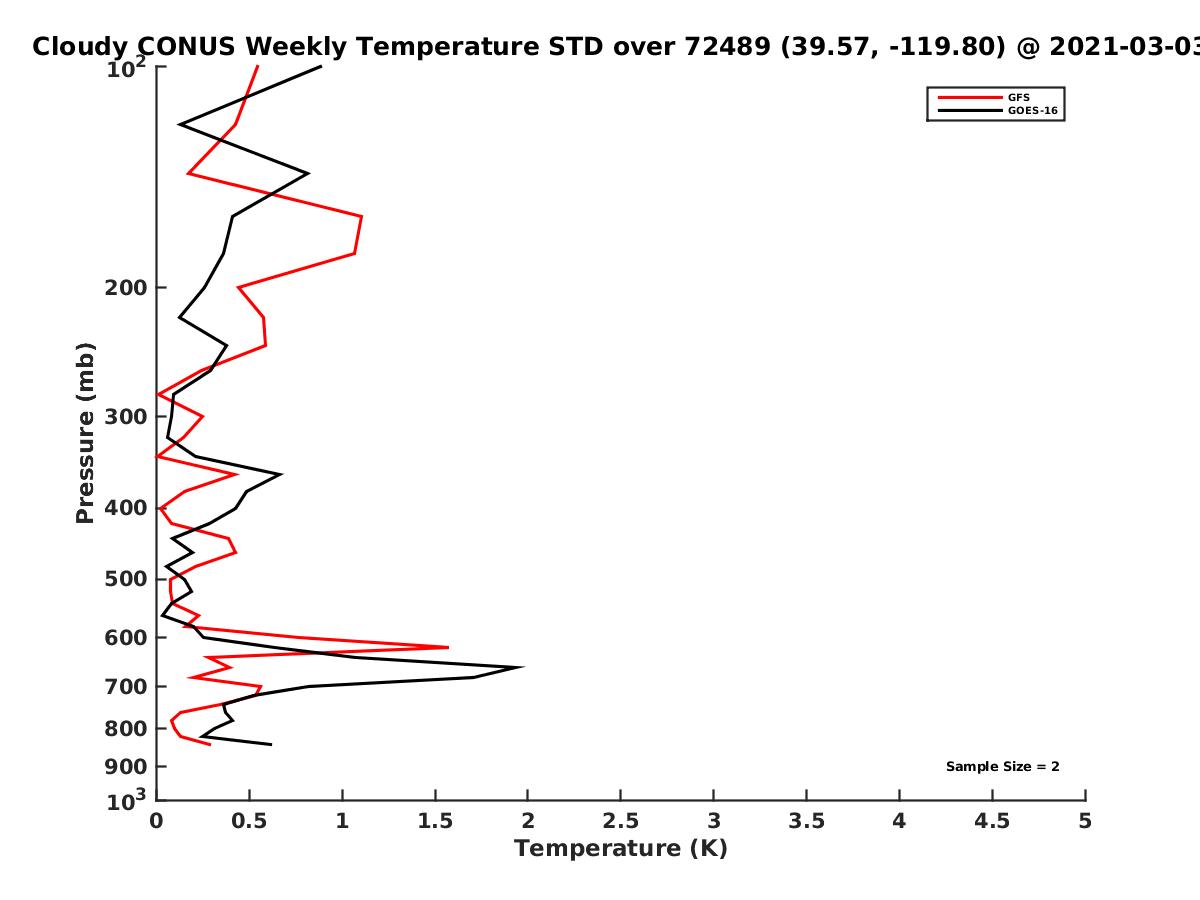 Cloudy CONUS Weekly Temperature STD over 72489 (39.57, -119.80) @ 2021-03-03

GFS
GOES-16

Pressure (mb)

$10^2$
200
300
400
500
600
700
800
900
$10^3$

Sample Size = 2

0
0.5
1
1.5
2
2.5
3
3.5
4
4.5
5

Temperature (K)